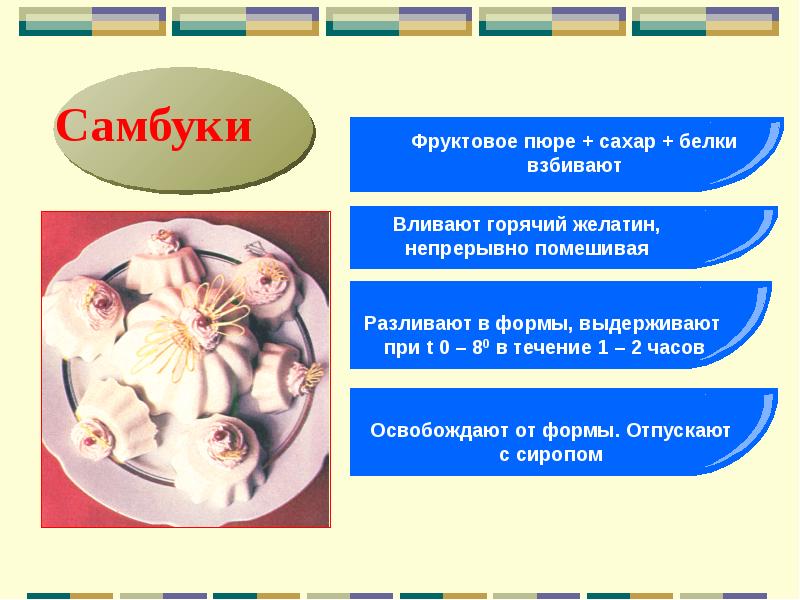 Самбуки

Фруктовое пюре + сахар + белки взбивают

Вливают горячий желатин, непрерывно помешивая

Разливают в формы, выдерживают при t 0 – $8^0$ в течение 1 – 2 часов

Освобождают от формы. Отпускают с сиропом